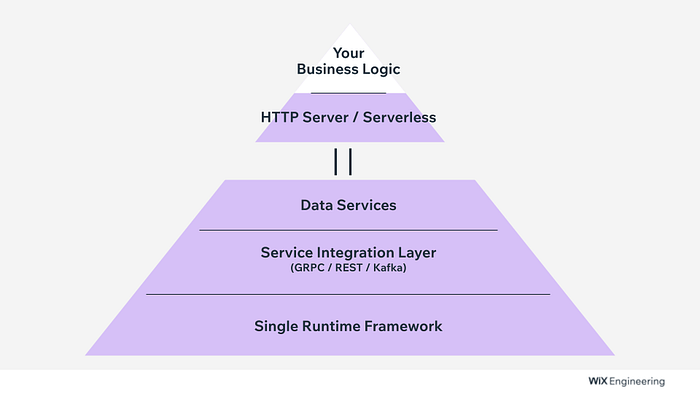 Your
Business Logic

HTTP Server / Serverless

Data Services

Service Integration Layer
(GRPC / REST / Kafka)

Single Runtime Framework

WiX Engineering